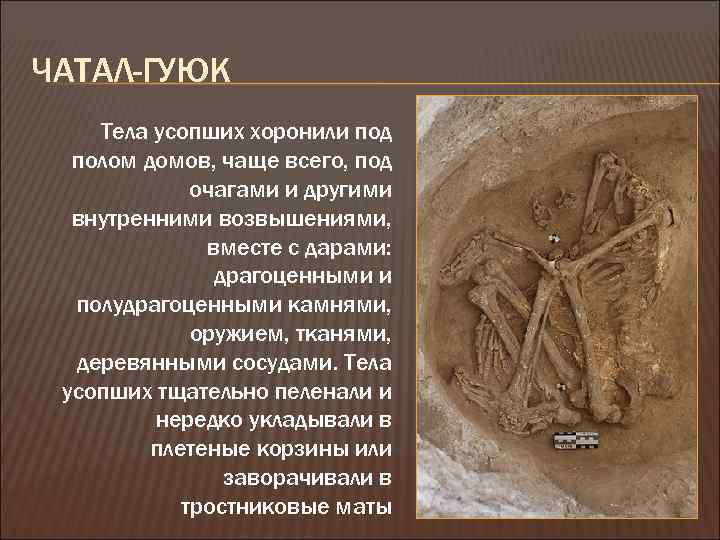 ЧАТАЛ-ГУЮК

Тела усопших хоронили под полом домов, чаще всего, под очагами и другими внутренними возвышениями, вместе с дарами: драгоценными и полудрагоценными камнями, оружием, тканями, деревянными сосудами. Тела усопших тщательно пеленали и нередко укладывали в плетеные корзины или заворачивали в тростниковые маты